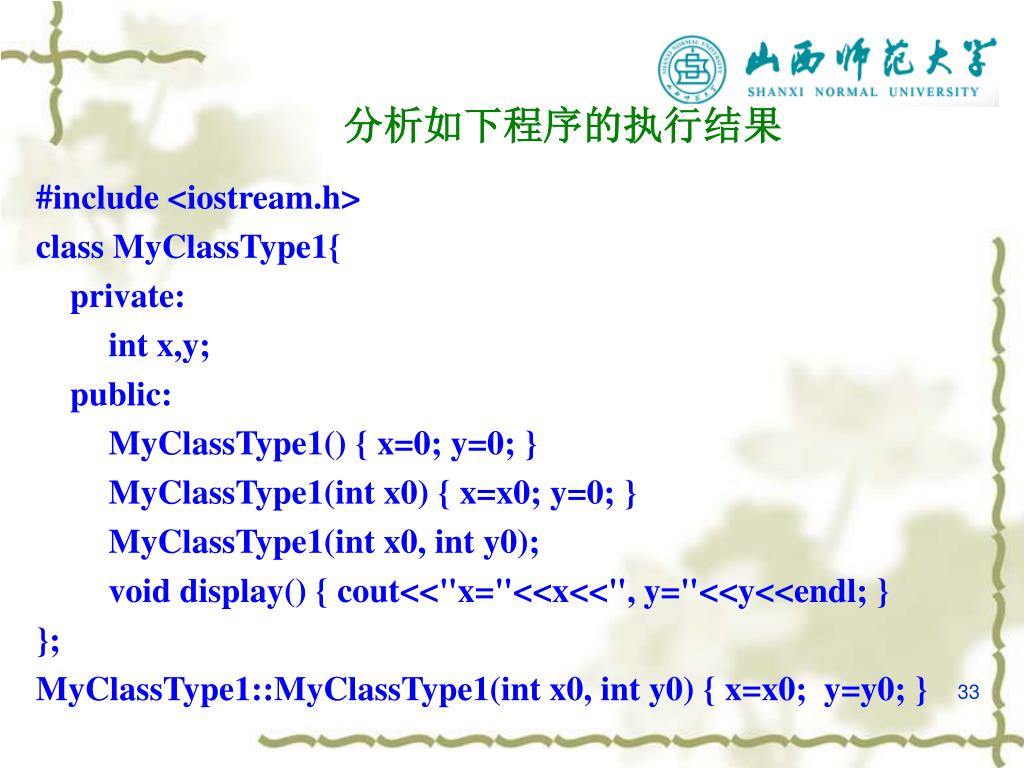 山西师范大学
SHANXI NORMAL UNIVERSITY

分析如下程序的执行结果

#include <iostream.h>
class MyClassType1{
private:
int x,y;
public:
MyClassType1() { x=0; y=0; }
MyClassType1(int x0) { x=x0; y=0; }
MyClassType1(int x0, int y0);
void display() { cout<<"x="<<x<<", y="<<y<<endl; }
};
MyClassType1::MyClassType1(int x0, int y0) { x=x0;  y=y0; }

33